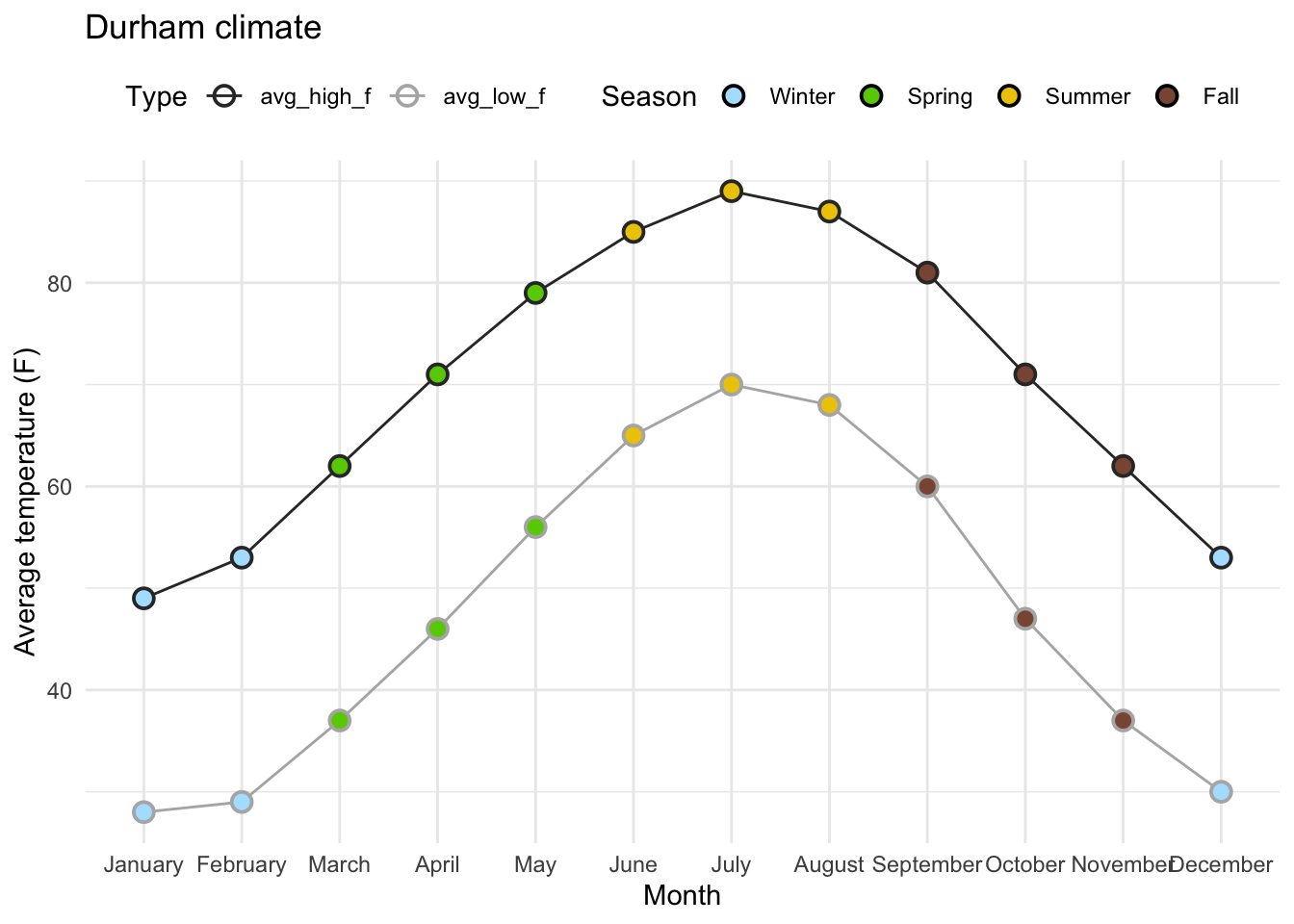 Durham climate

Type avg_high_f avg_low_f Season Winter Spring Summer Fall

Average temperature (F)

80
60
40

January February March April May June July August September October November December

Month